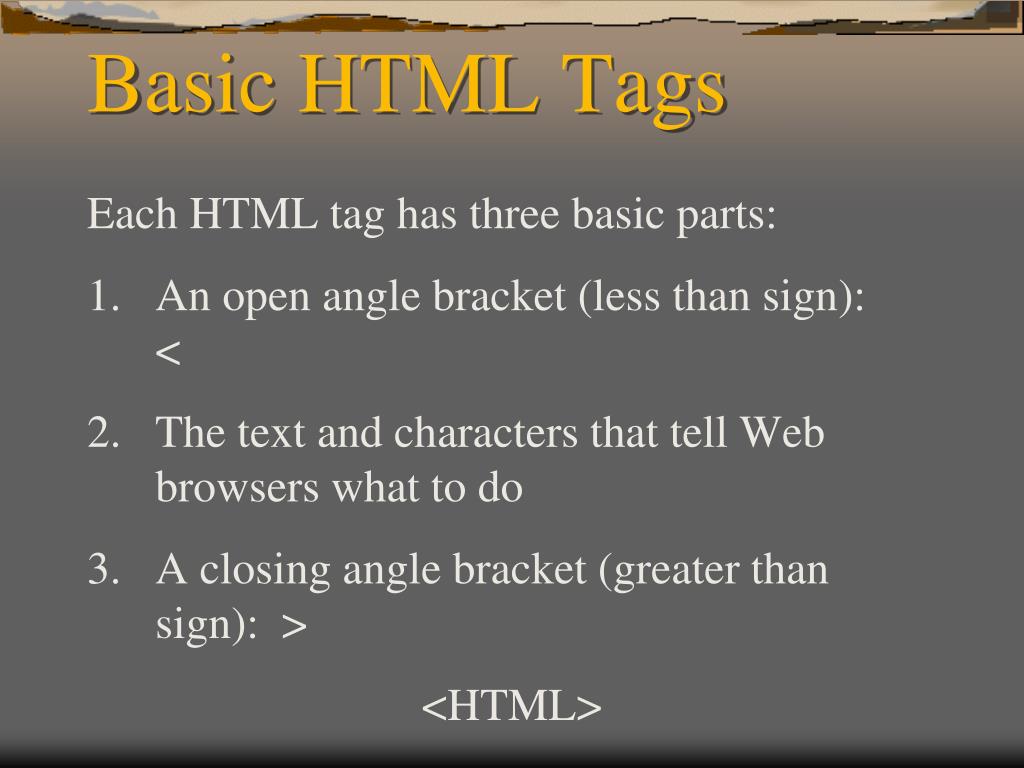 Basic HTML Tags

Each HTML tag has three basic parts:

1. An open angle bracket (less than sign): <

2. The text and characters that tell Web browsers what to do

3. A closing angle bracket (greater than sign): >

<HTML>